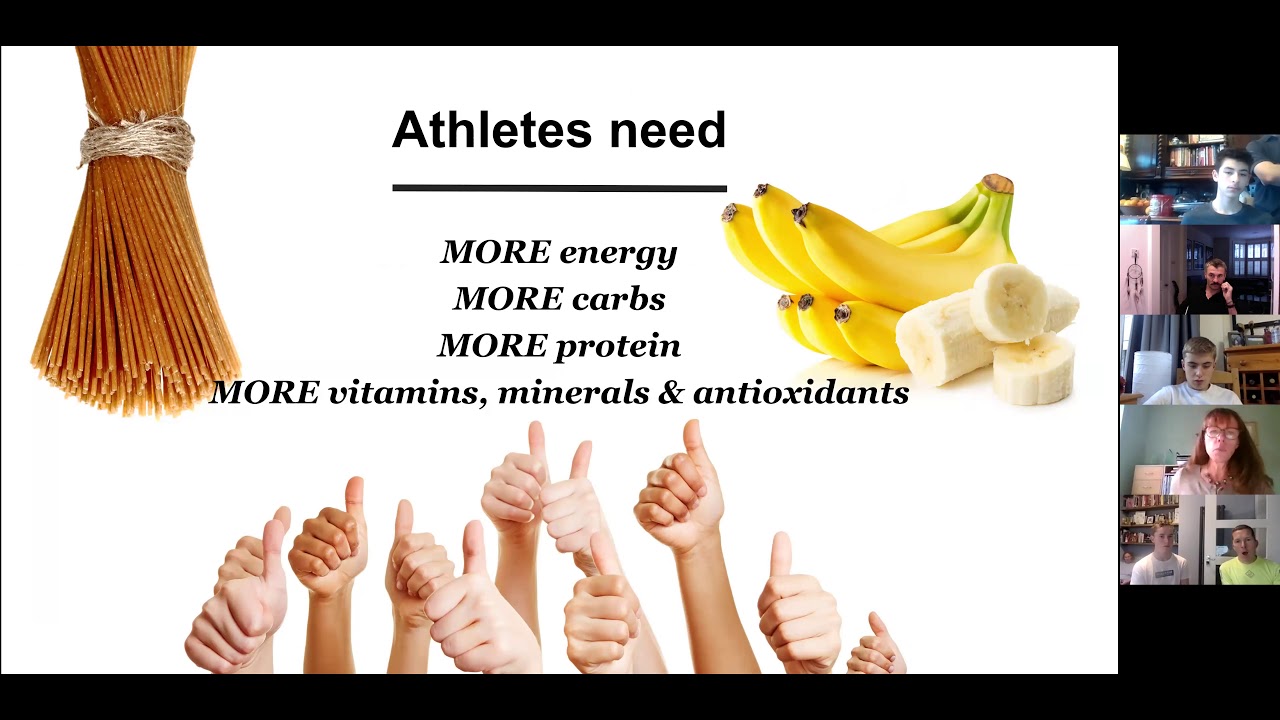 Athletes need

MORE energy
MORE carbs
MORE protein
MORE vitamins, minerals & antioxidants